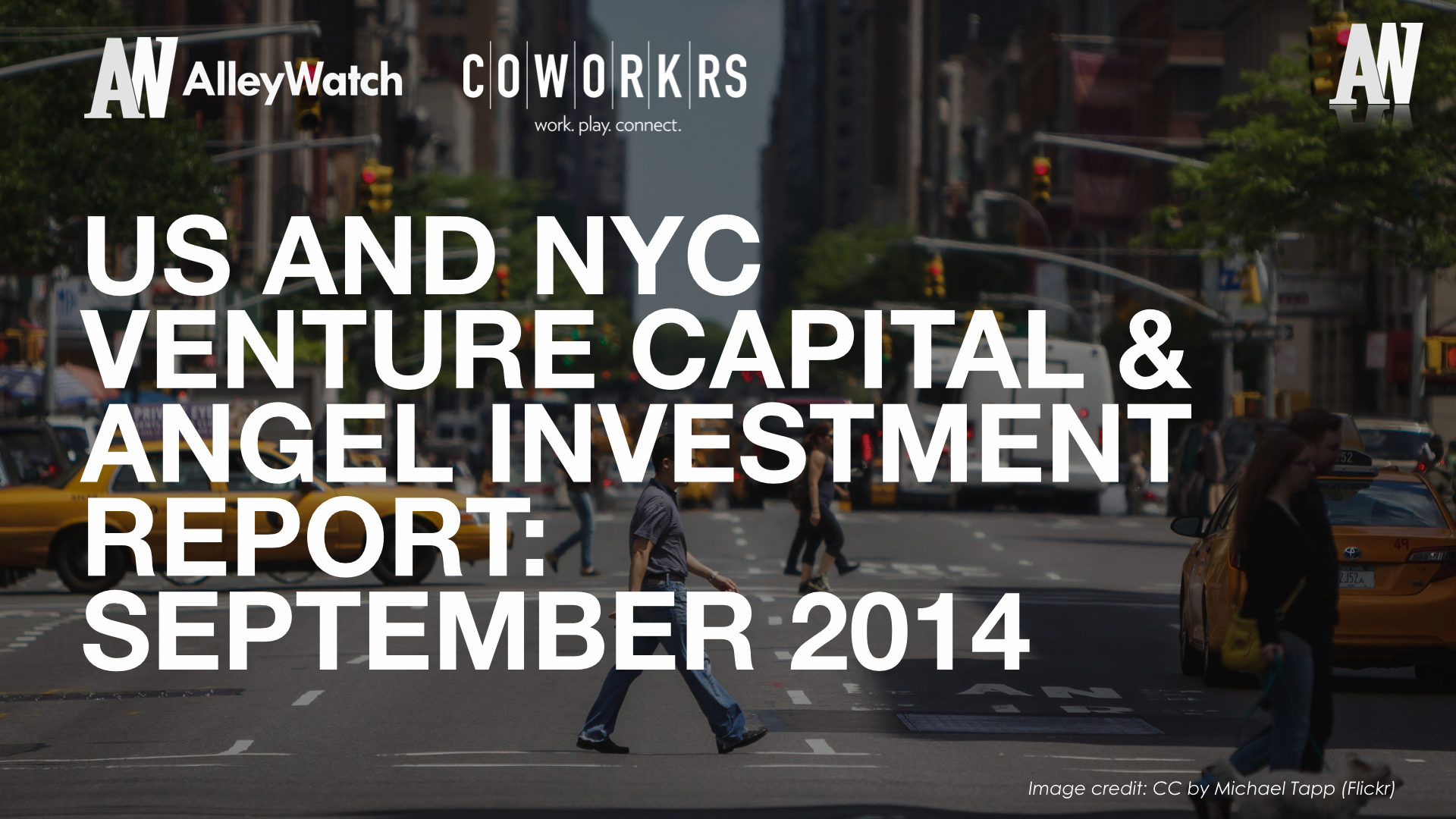 AW AlleyWatch

C|O|W|O|R|K|RS
work. play. connect.

AW

US AND NYC VENTURE CAPITAL & ANGEL INVESTMENT REPORT: SEPTEMBER 2014

Image credit: CC by Michael Tapp (Flickr)